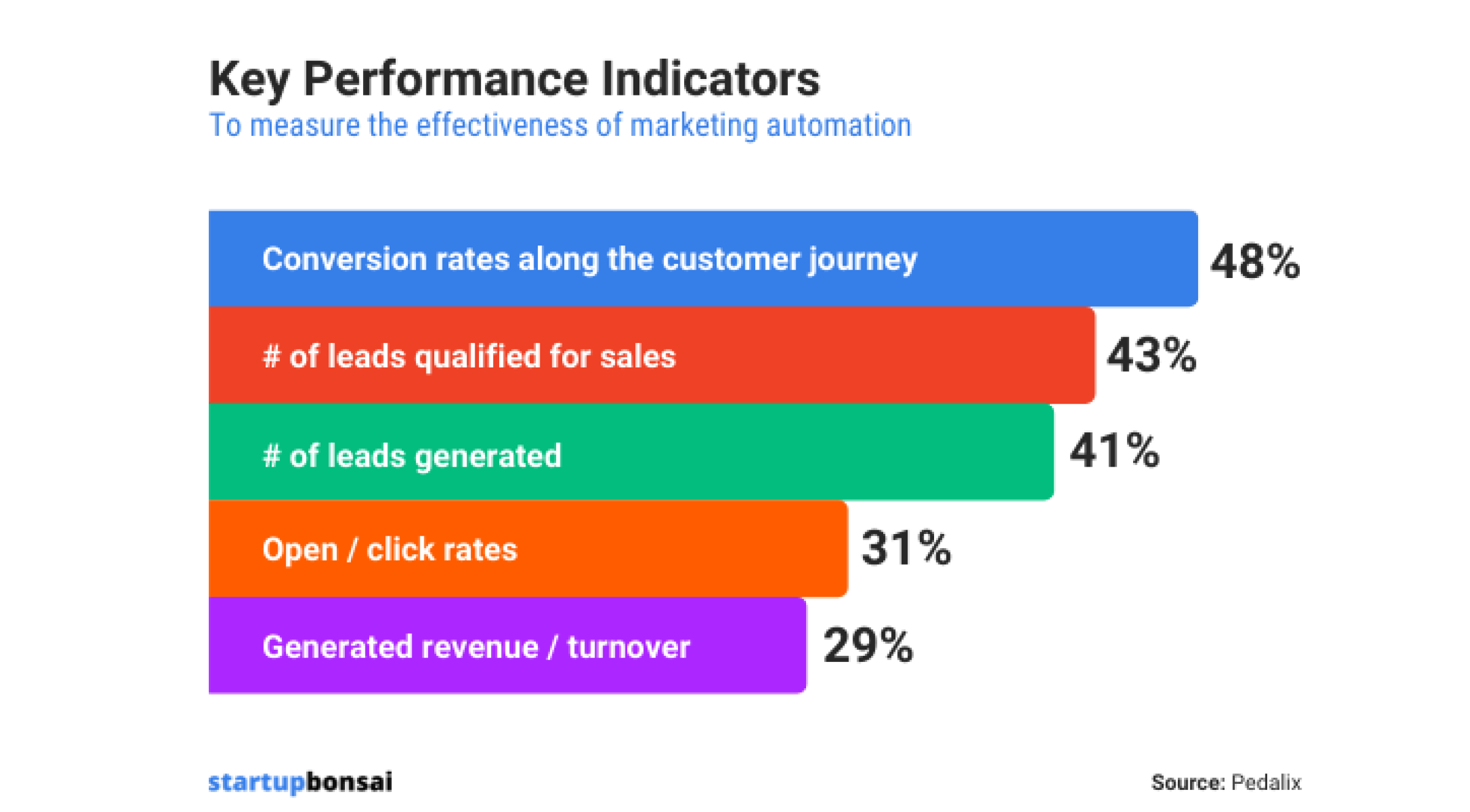 Key Performance Indicators
To measure the effectiveness of marketing automation

Conversion rates along the customer journey 48%

# of leads qualified for sales 43%

# of leads generated 41%

Open / click rates 31%

Generated revenue / turnover 29%

startupbonsai

Source: Pedalix